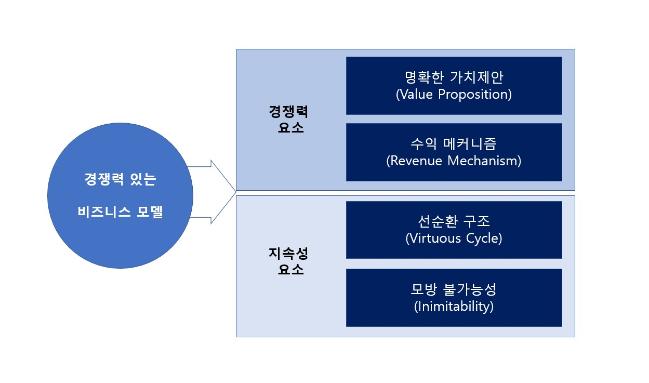 경쟁력 있는

비즈니스 모델

경쟁력
요소

명확한 가치제안
(Value Proposition)

수익 메커니즘
(Revenue Mechanism)

지속성
요소

선순환 구조
(Virtuous Cycle)

모방 불가능성
(Inimitability)